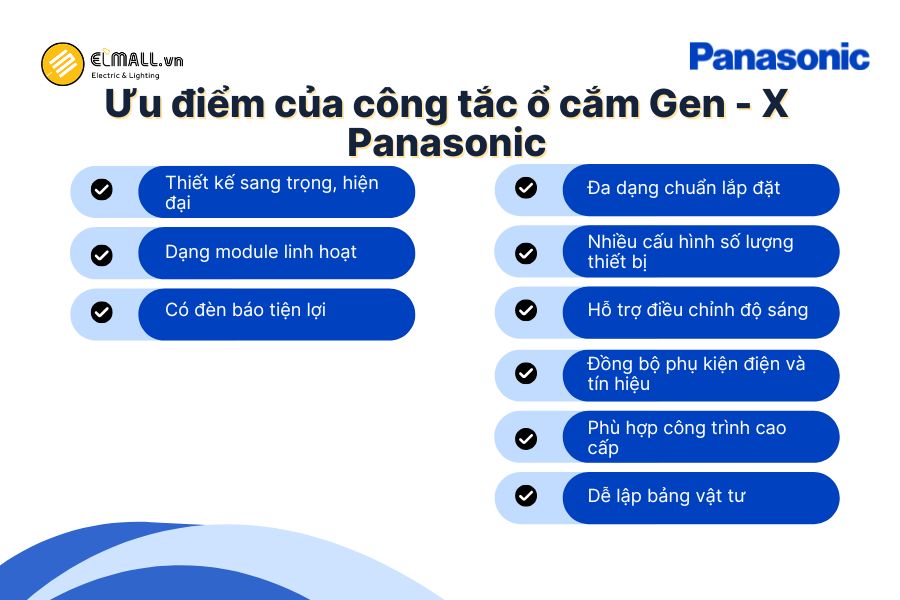 ELMALL.vn
Electric & Lighting

Panasonic

Ưu điểm của công tắc ổ cắm Gen - X Panasonic

Thiết kế sang trọng, hiện đại

Dạng module linh hoạt

Có đèn báo tiện lợi

Đa dạng chuẩn lắp đặt

Nhiều cấu hình số lượng thiết bị

Hỗ trợ điều chỉnh độ sáng

Đồng bộ phụ kiện điện và tín hiệu

Phù hợp công trình cao cấp

Dễ lập bảng vật tư